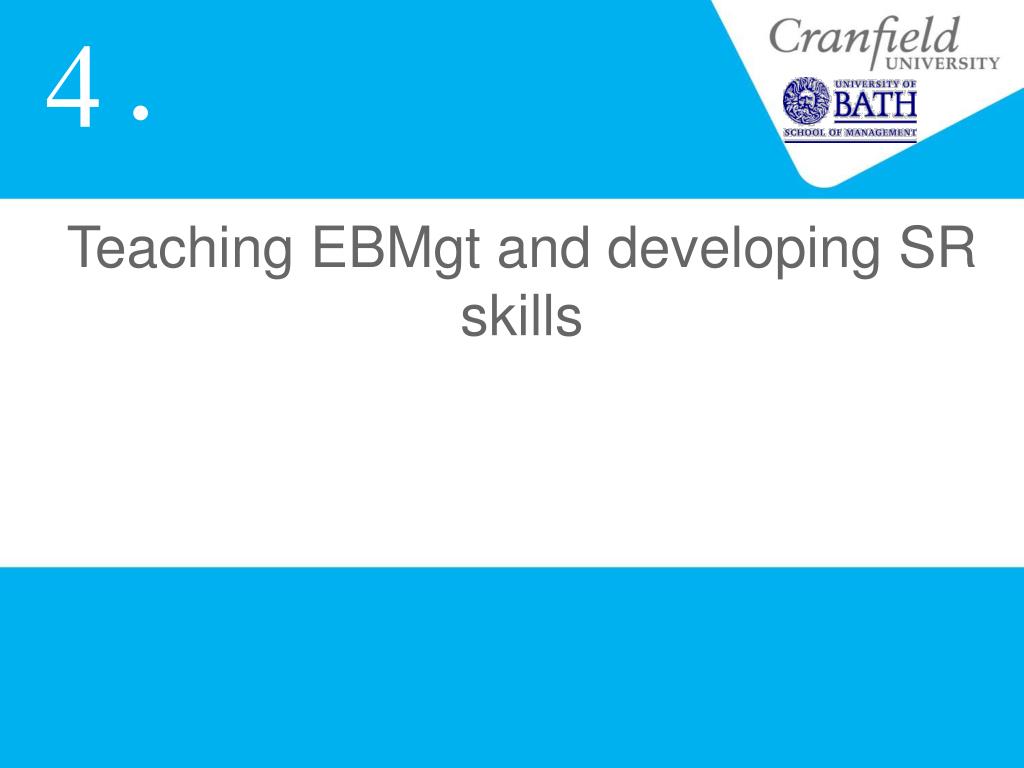 4 .

Cranfield UNIVERSITY

UNIVERSITY OF BATH SCHOOL OF MANAGEMENT

Teaching EBMgt and developing SR skills